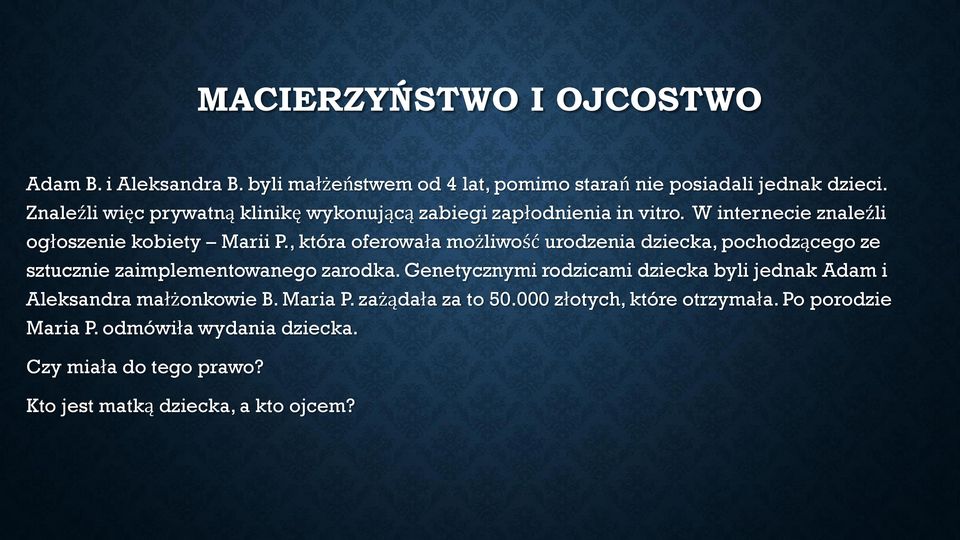 MACIERZYŃSTWO I OJCOSTWO

Adam B. i Aleksandra B. byli małżeństwem od 4 lat, pomimo starań nie posiadali jednak dzieci. Znaleźli więc prywatną klinikę wykonującą zabiegi zapłodnienia in vitro. W internecie znaleźli ogłoszenie kobiety – Marii P., która oferowała możliwość urodzenia dziecka, pochodzącego ze sztucznie zaimplementowanego zarodka. Genetycznymi rodzicami dziecka byli jednak Adam i Aleksandra małżonkowie B. Maria P. zażądała za to 50.000 złotych, które otrzymała. Po porodzie Maria P. odmówiła wydania dziecka.

Czy miała do tego prawo?

Kto jest matką dziecka, a kto ojcem?